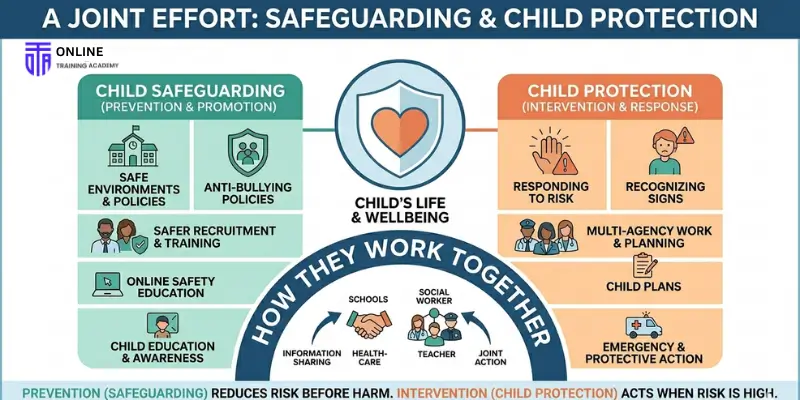 A JOINT EFFORT: SAFEGUARDING & CHILD PROTECTION

OTA ONLINE TRAINING ACADEMY

CHILD SAFEGUARDING
(PREVENTION & PROMOTION)

SAFE ENVIRONMENTS & POLICIES

ANTI-BULLYING POLICIES

SAFER RECRUITMENT & TRAINING

ONLINE SAFETY EDUCATION

CHILD EDUCATION & AWARENESS

CHILD'S LIFE & WELLBEING

HOW THEY WORK TOGETHER

SCHOOLS

SOCIAL WORKER

INFORMATION SHARING

HEALTH-CARE

TEACHER

JOINT ACTION

CHILD PROTECTION
(INTERVENTION & RESPONSE)

RESPONDING TO RISK

RECOGNIZING SIGNS

MULTI-AGENCY WORK & PLANNING

CHILD PLANS

EMERGENCY & PROTECTIVE ACTION

PREVENTION (SAFEGUARDING) REDUCES RISK BEFORE HARM. INTERVENTION (CHILD PROTECTION) ACTS WHEN RISK IS HIGH.